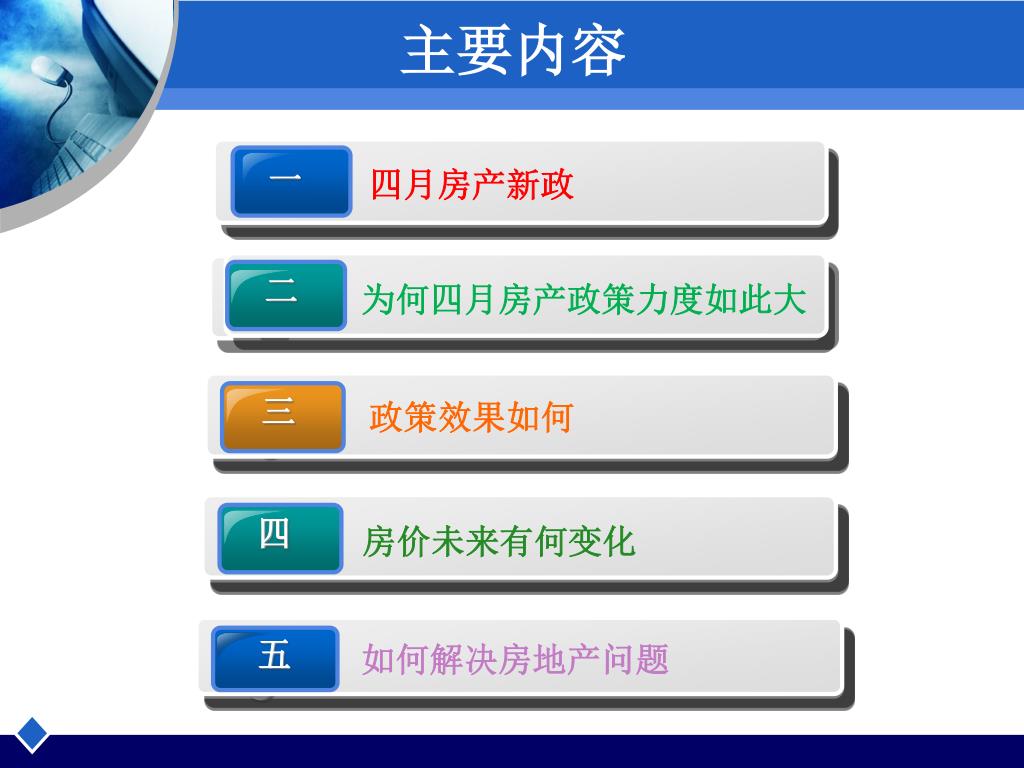 主要内容

一 四月房产新政

二 为何四月房产政策力度如此大

三 政策效果如何

四 房价未来有何变化

五 如何解决房地产问题